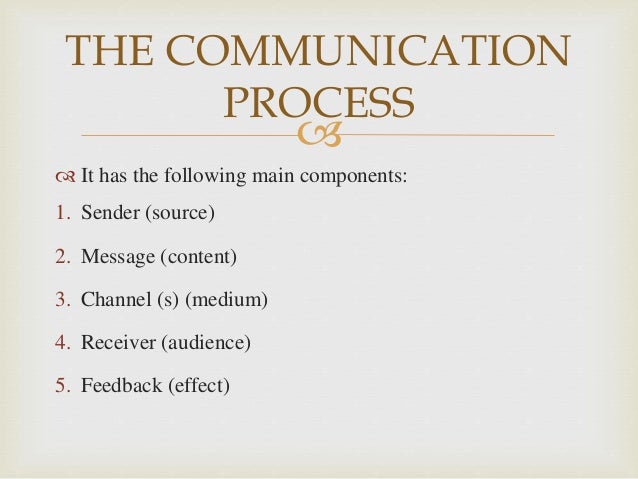 THE COMMUNICATION PROCESS

It has the following main components:

1. Sender (source)
2. Message (content)
3. Channel (s) (medium)
4. Receiver (audience)
5. Feedback (effect)